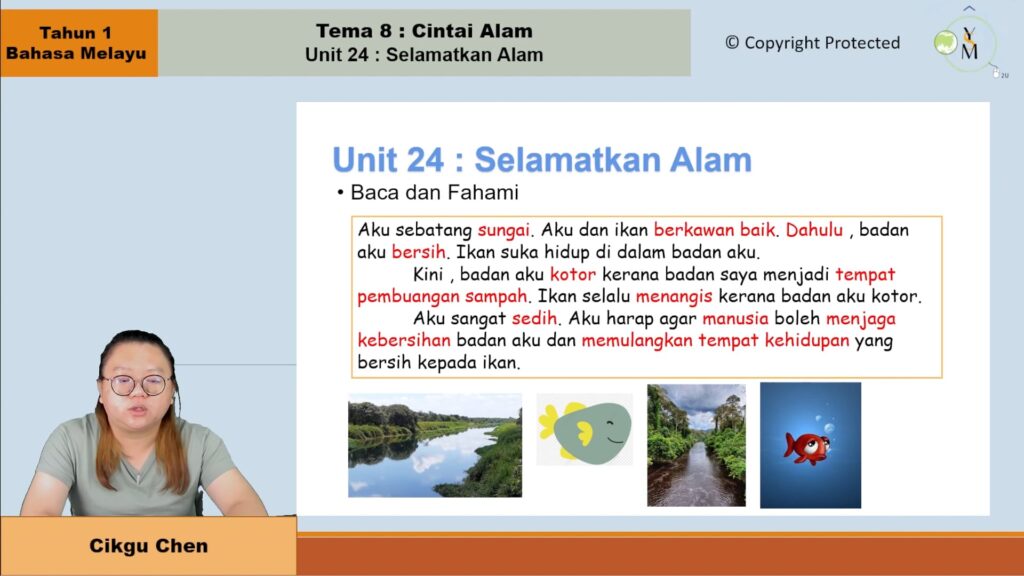 Tahun 1
Bahasa Melayu

Tema 8 : Cintai Alam
Unit 24 : Selamatkan Alam

© Copyright Protected

YM

2U

Unit 24 : Selamatkan Alam

• Baca dan Fahami

Aku sebatang sungai. Aku dan ikan berkawan baik. Dahulu , badan aku bersih. Ikan suka hidup di dalam badan aku.

Kini , badan aku kotor kerana badan saya menjadi tempat pembuangan sampah. Ikan selalu menangis kerana badan aku kotor.

Aku sangat sedih. Aku harap agar manusia boleh menjaga kebersihan badan aku dan memulangkan tempat kehidupan yang bersih kepada ikan.

Cikgu Chen